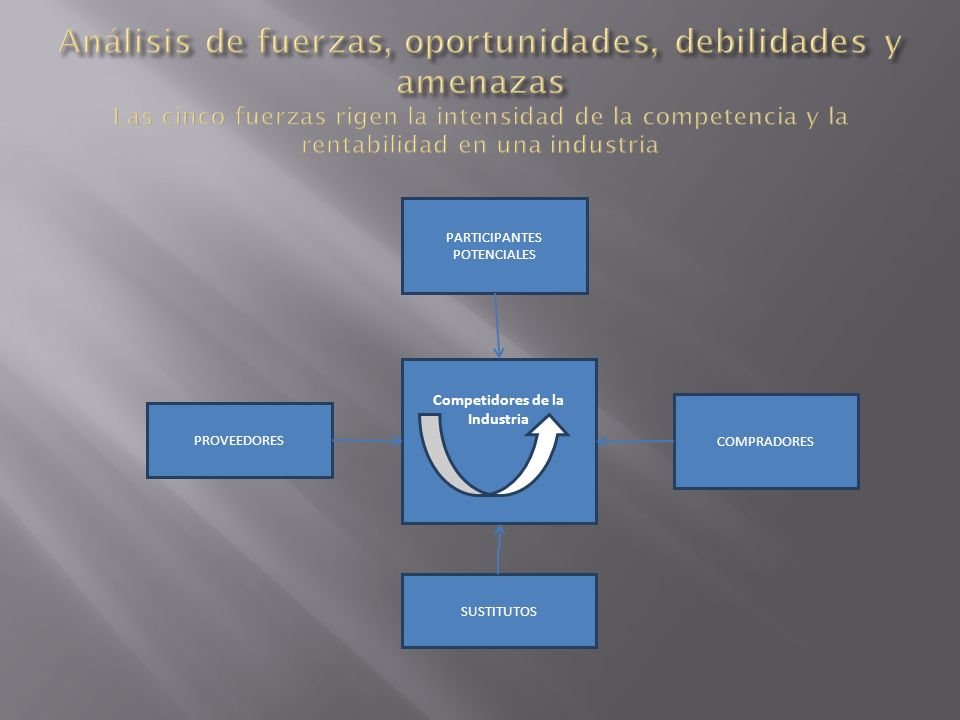 Análisis de fuerzas, oportunidades, debilidades y amenazas
Las cinco fuerzas rigen la intensidad de la competencia y la rentabilidad en una industria

PARTICIPANTES POTENCIALES

PROVEEDORES

Competidores de la Industria

COMPRADORES

SUSTITUTOS